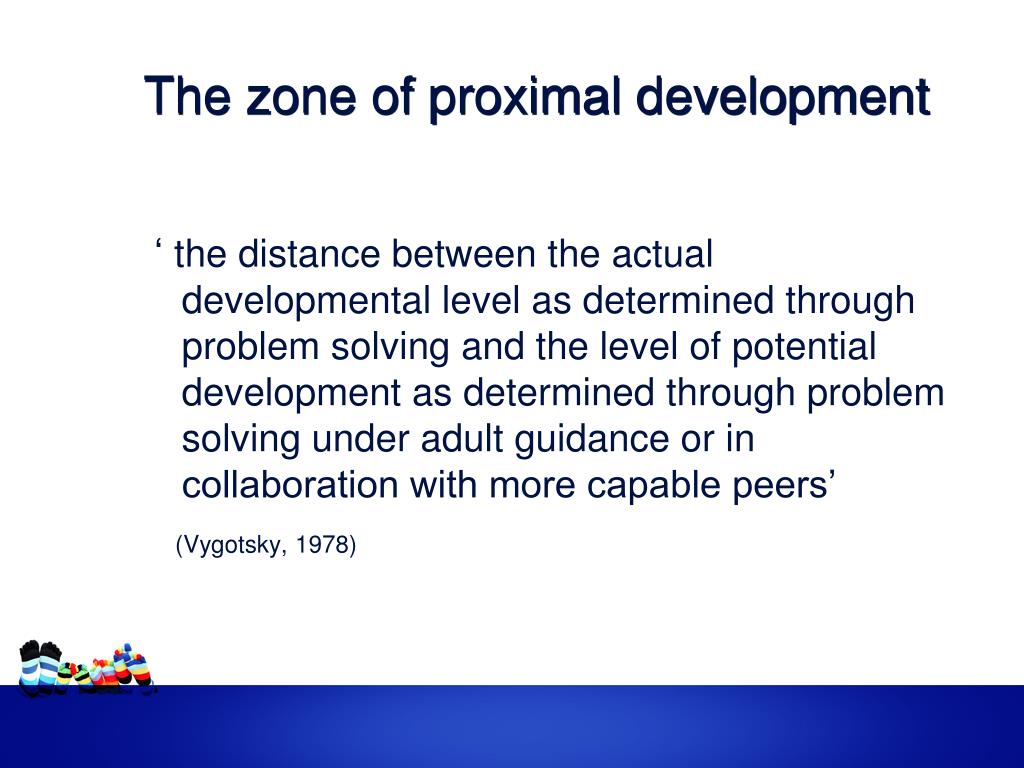 The zone of proximal development

‘ the distance between the actual developmental level as determined through problem solving and the level of potential development as determined through problem solving under adult guidance or in collaboration with more capable peers’

(Vygotsky, 1978)